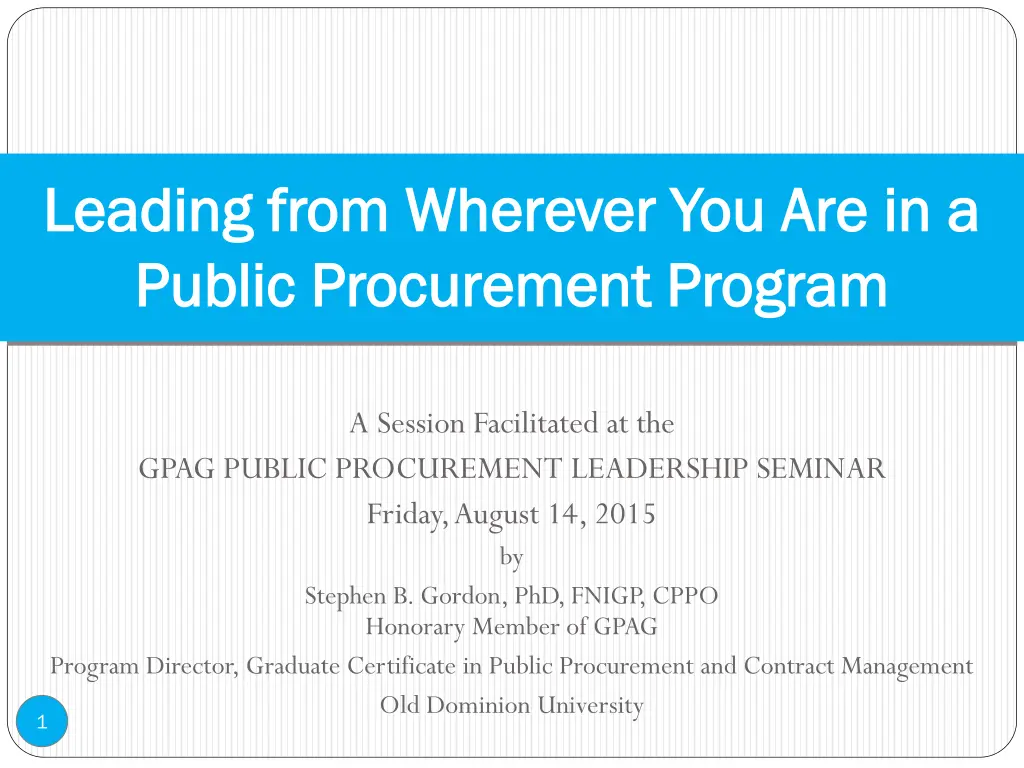 Leading from Wherever You Are in a Public Procurement Program

A Session Facilitated at the
GPAG PUBLIC PROCUREMENT LEADERSHIP SEMINAR
Friday, August 14, 2015
by
Stephen B. Gordon, PhD, FNIGP, CPPO
Honorary Member of GPAG
Program Director, Graduate Certificate in Public Procurement and Contract Management
Old Dominion University

1